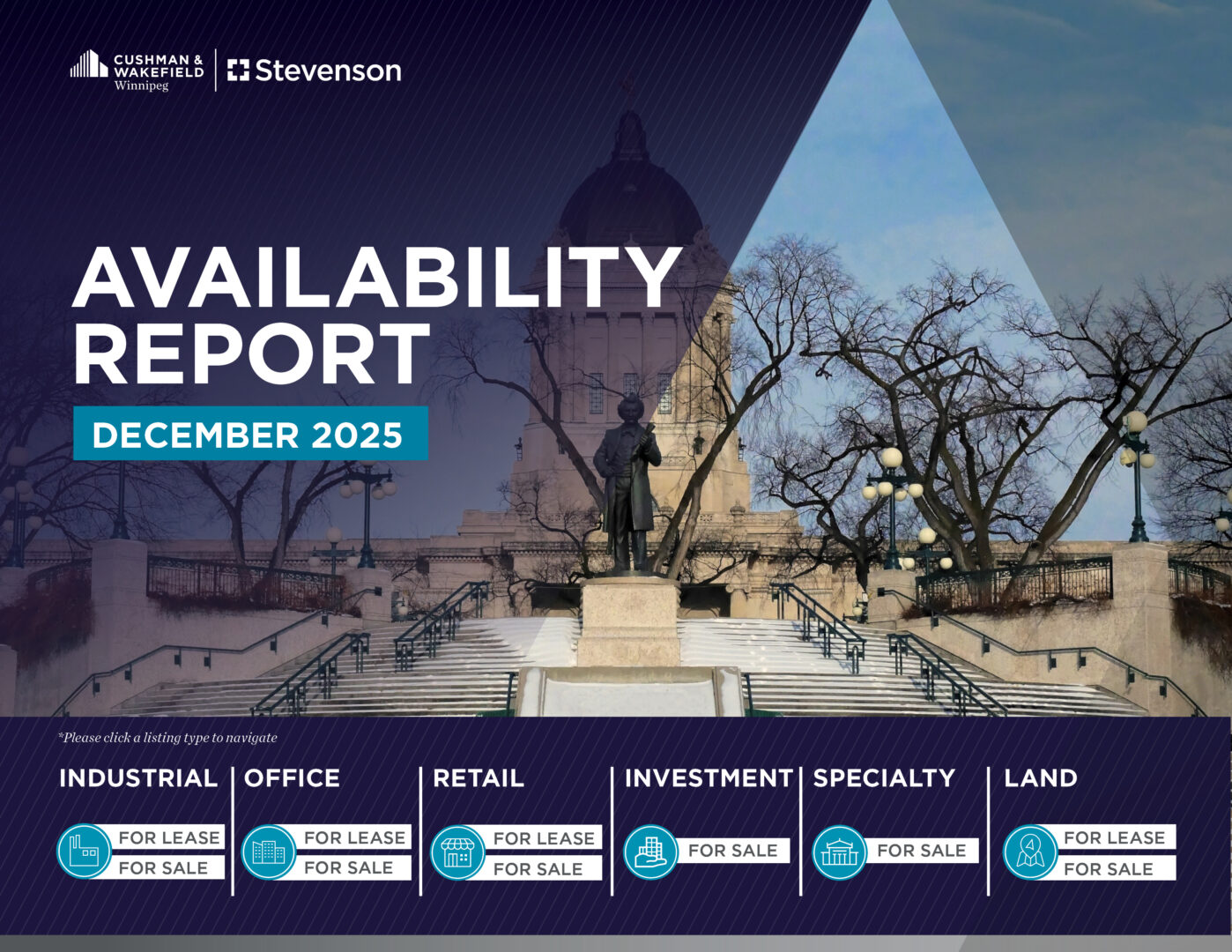 CUSHMAN & WAKEFIELD Winnipeg

Stevenson

AVAILABILITY REPORT

DECEMBER 2025

*Please click a listing type to navigate

INDUSTRIAL

FOR LEASE

FOR SALE

OFFICE

FOR LEASE

FOR SALE

RETAIL

FOR LEASE

FOR SALE

INVESTMENT

FOR SALE

SPECIALTY

FOR SALE

LAND

FOR LEASE

FOR SALE